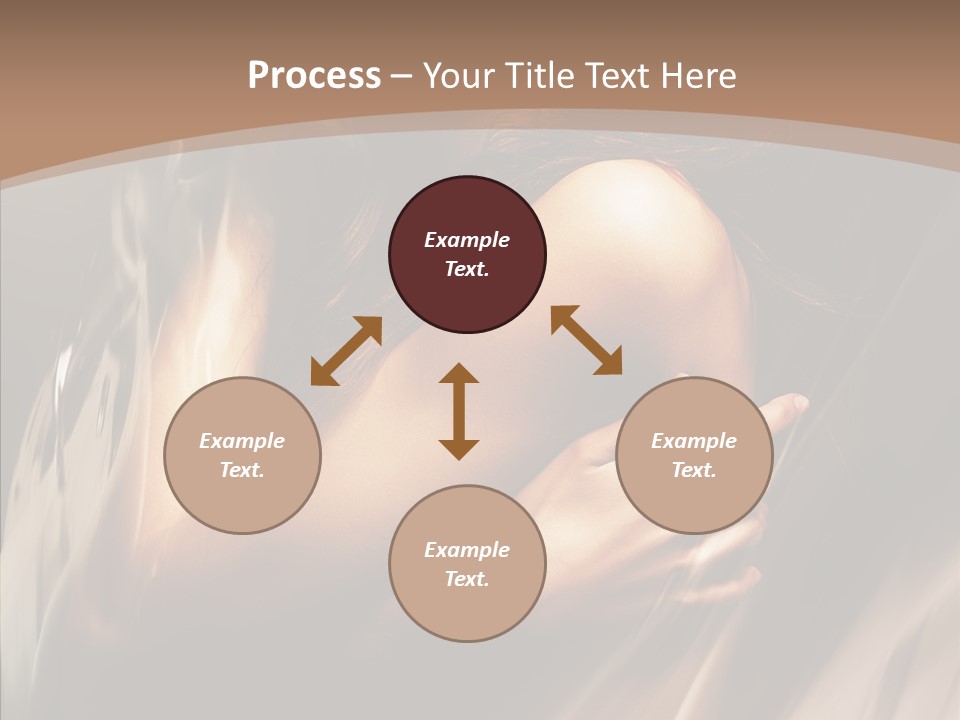 Process – Your Title Text Here

Example Text.

Example Text.

Example Text.

Example Text.